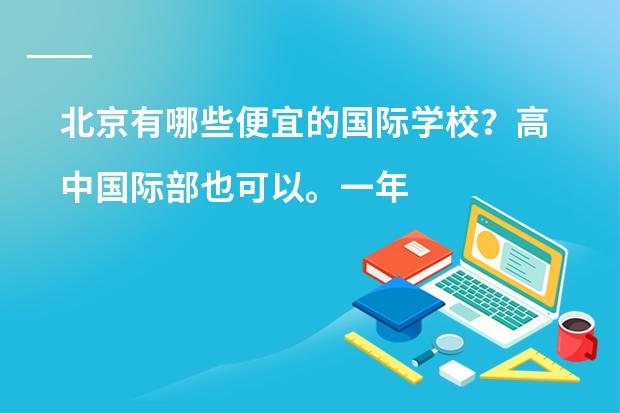 北京有哪些便宜的国际学校？高中国际部也可以。一年